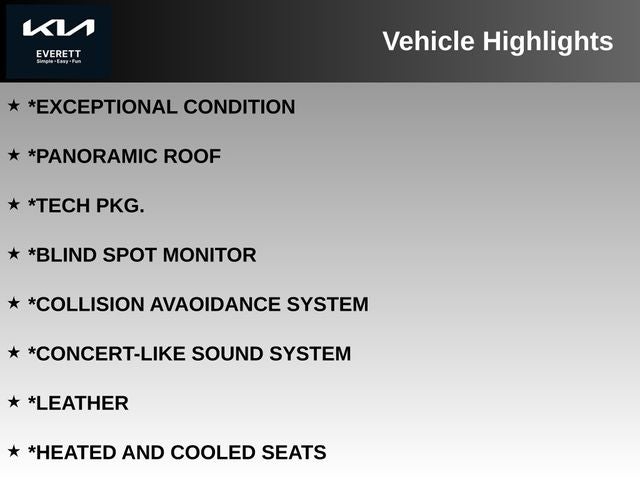 KIA
EVERETT
Simple • Easy • Fun

Vehicle Highlights

★ *EXCEPTIONAL CONDITION

★ *PANORAMIC ROOF

★ *TECH PKG.

★ *BLIND SPOT MONITOR

★ *COLLISION AVAOIDANCE SYSTEM

★ *CONCERT-LIKE SOUND SYSTEM

★ *LEATHER

★ *HEATED AND COOLED SEATS